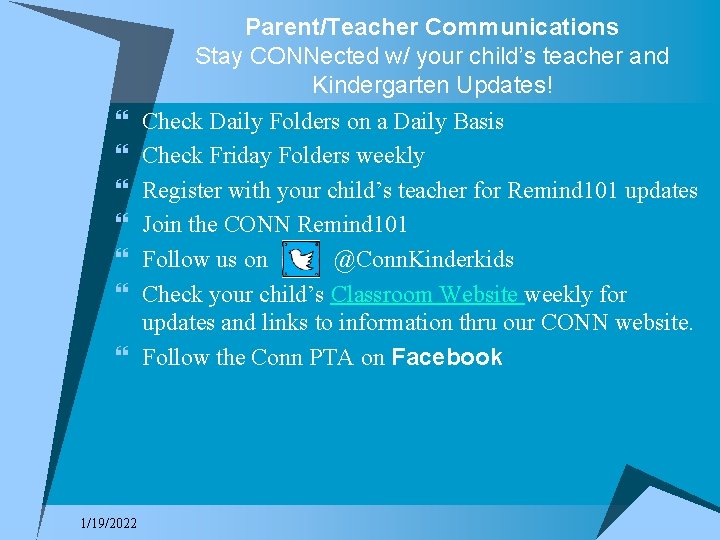 Parent/Teacher Communications
Stay CONNected w/ your child's teacher and Kindergarten Updates!

❝ Check Daily Folders on a Daily Basis
❝ Check Friday Folders weekly
❝ Register with your child's teacher for Remind101 updates
❝ Join the CONN Remind101
❝ Follow us on @ConnKinderkids
❝ Check your child's Classroom Website weekly for updates and links to information thru our CONN website.
❝ Follow the Conn PTA on Facebook

1/19/2022